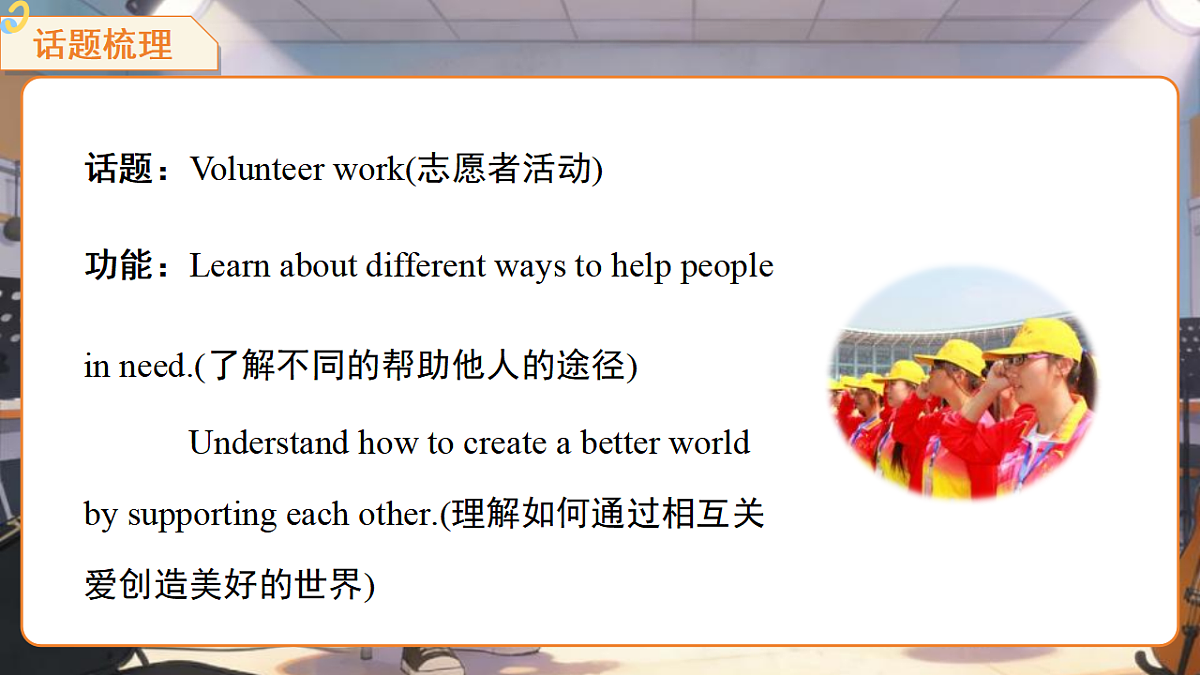 话题梳理

话题：Volunteer work(志愿者活动)

功能：Learn about different ways to help people in need.(了解不同的帮助他人的途径)

Understand how to create a better world by supporting each other.(理解如何通过相互关爱创造美好的世界)